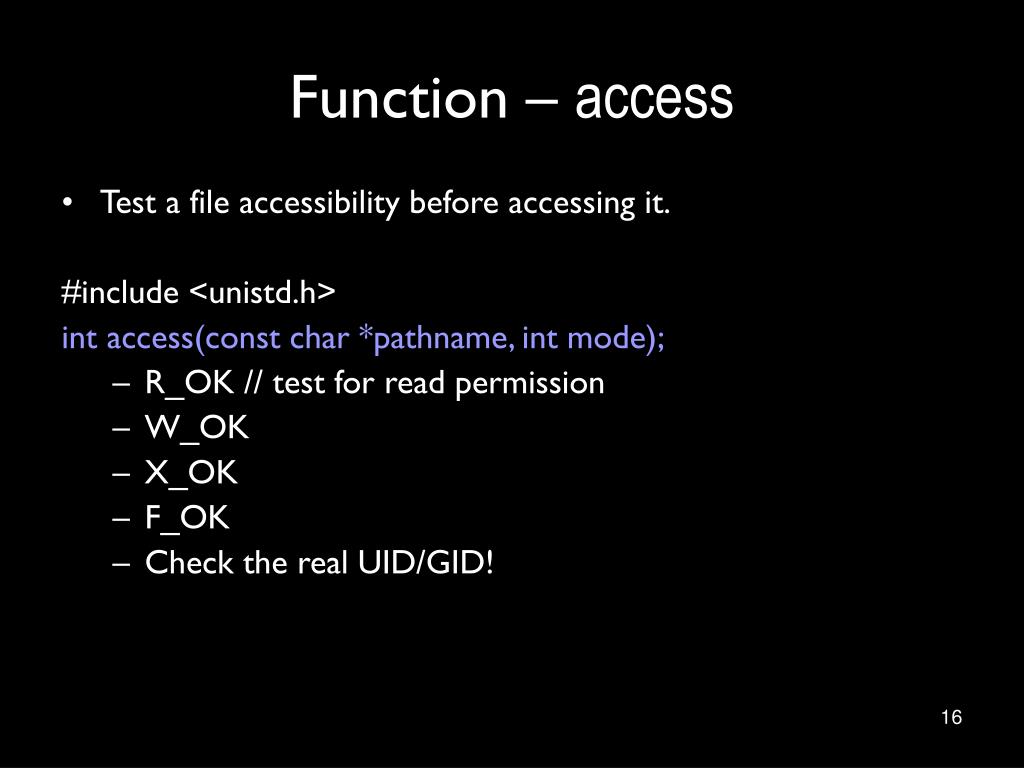 Function – access

• Test a file accessibility before accessing it.

#include <unistd.h>
int access(const char *pathname, int mode);
– R_OK // test for read permission
– W_OK
– X_OK
– F_OK
– Check the real UID/GID!

16